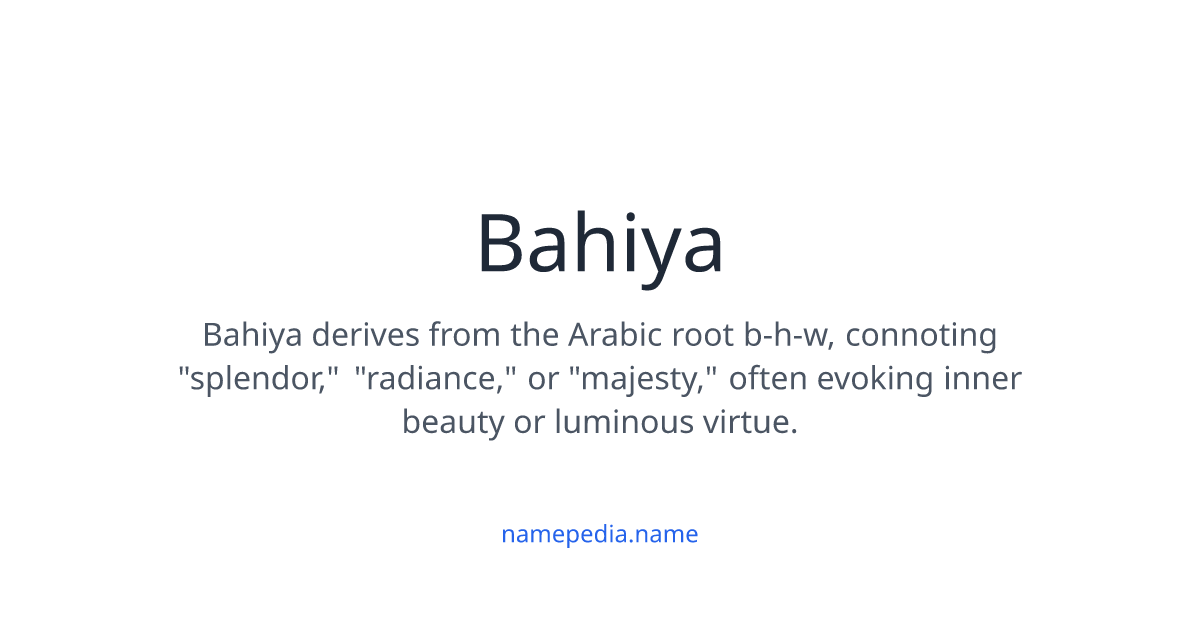 Bahiya

Bahiya derives from the Arabic root b-h-w, connoting "splendor," "radiance," or "majesty," often evoking inner beauty or luminous virtue.

namepedia.name